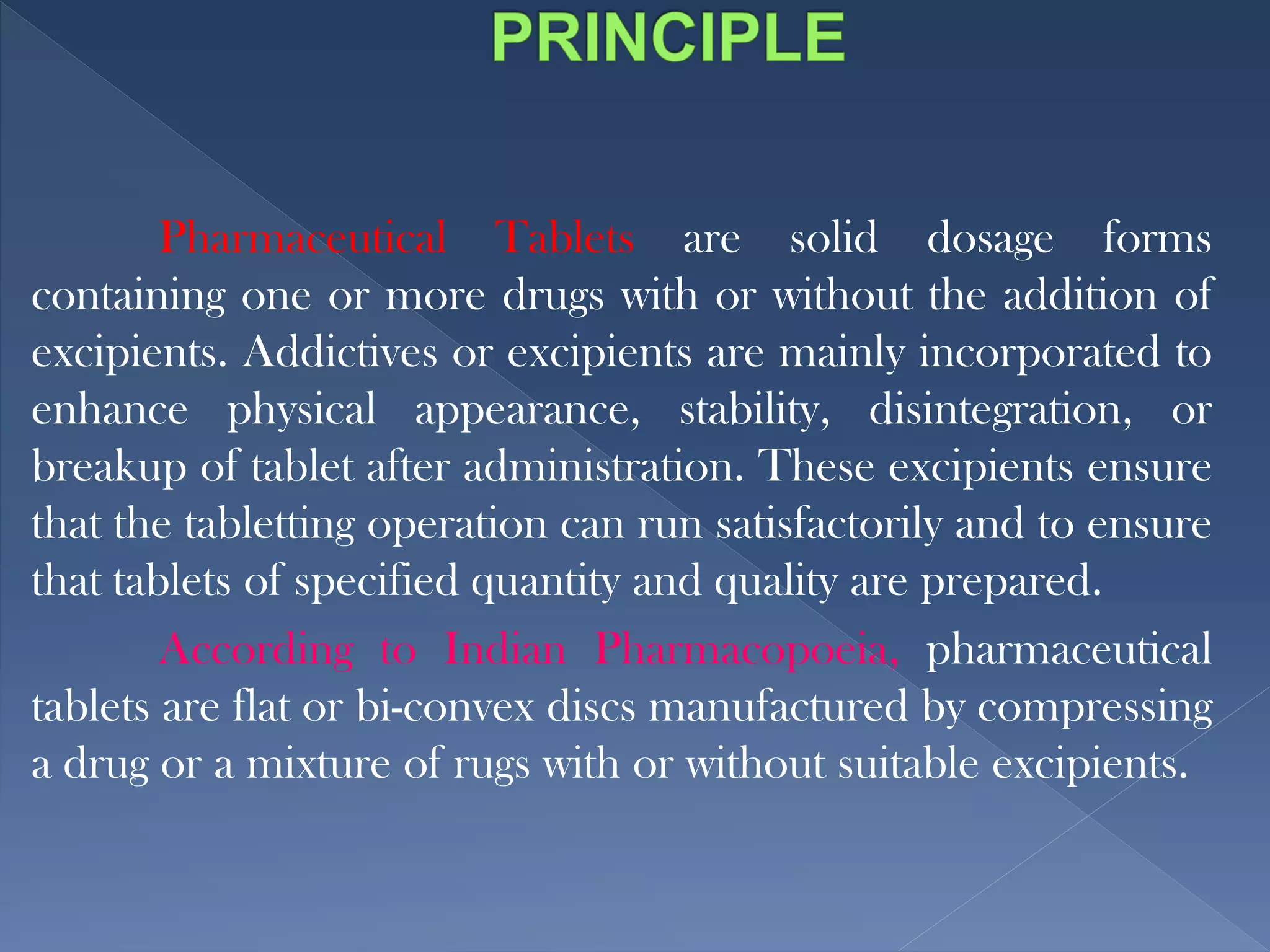 PRINCIPLE

Pharmaceutical Tablets are solid dosage forms containing one or more drugs with or without the addition of excipients. Addictives or excipients are mainly incorporated to enhance physical appearance, stability, disintegration, or breakup of tablet after administration. These excipients ensure that the tabletting operation can run satisfactorily and to ensure that tablets of specified quantity and quality are prepared.

According to Indian Pharmacopoeia, pharmaceutical tablets are flat or bi-convex discs manufactured by compressing a drug or a mixture of rugs with or without suitable excipients.